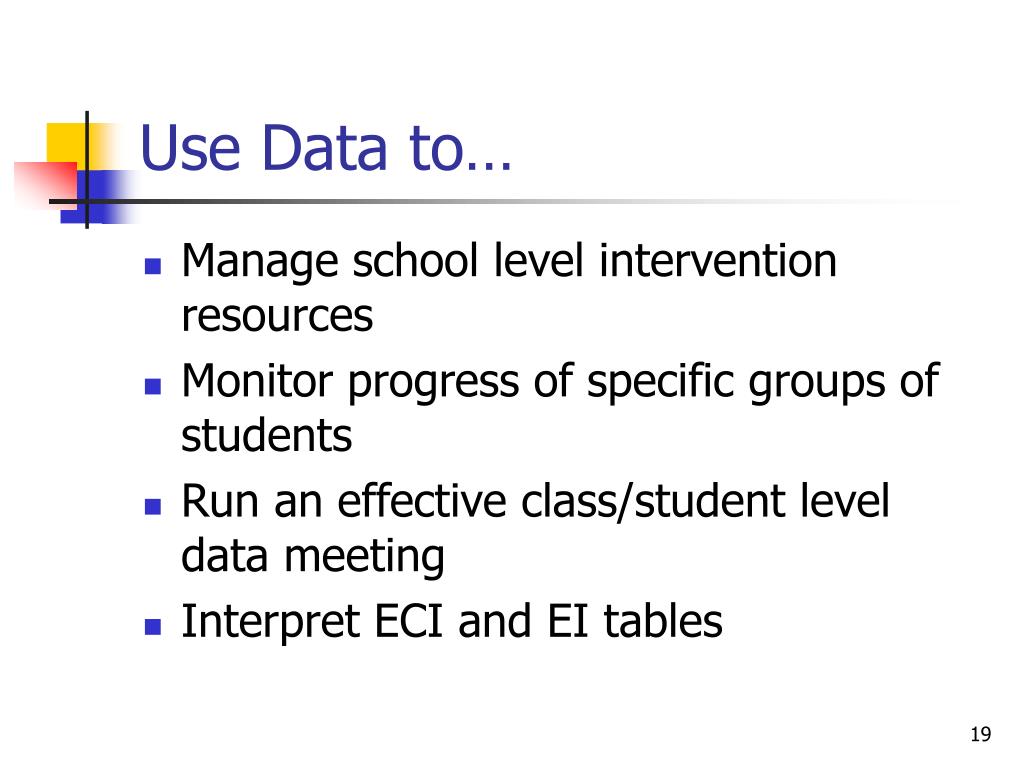 Use Data to…

- Manage school level intervention resources
- Monitor progress of specific groups of students
- Run an effective class/student level data meeting
- Interpret ECI and EI tables

19